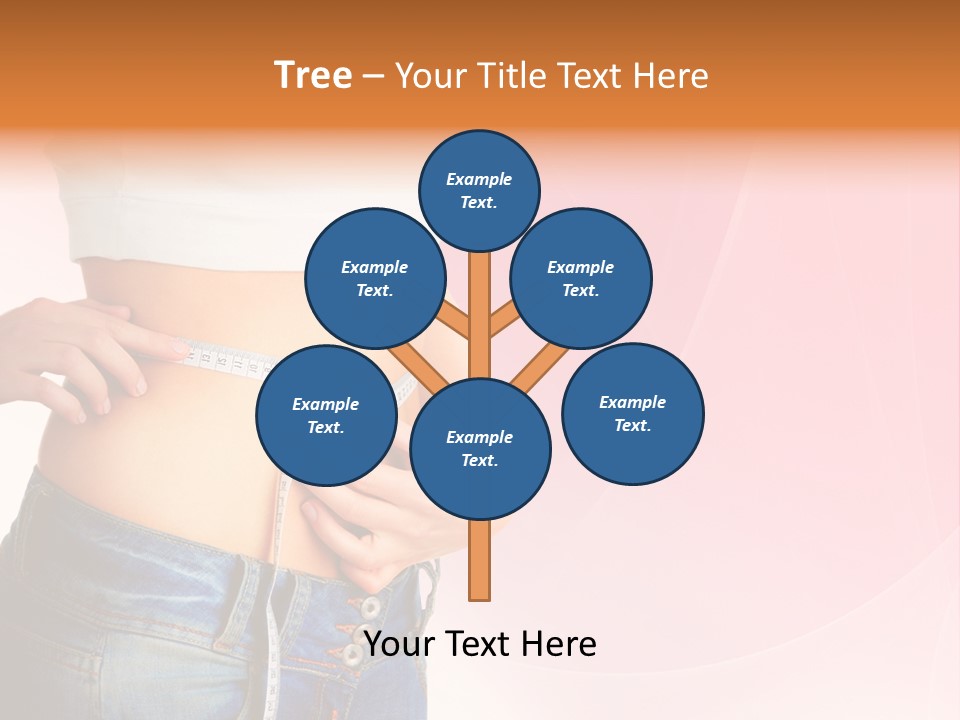 Tree – Your Title Text Here

Example Text.

Example Text.

Example Text.

Example Text.

Example Text.

Example Text.

Your Text Here